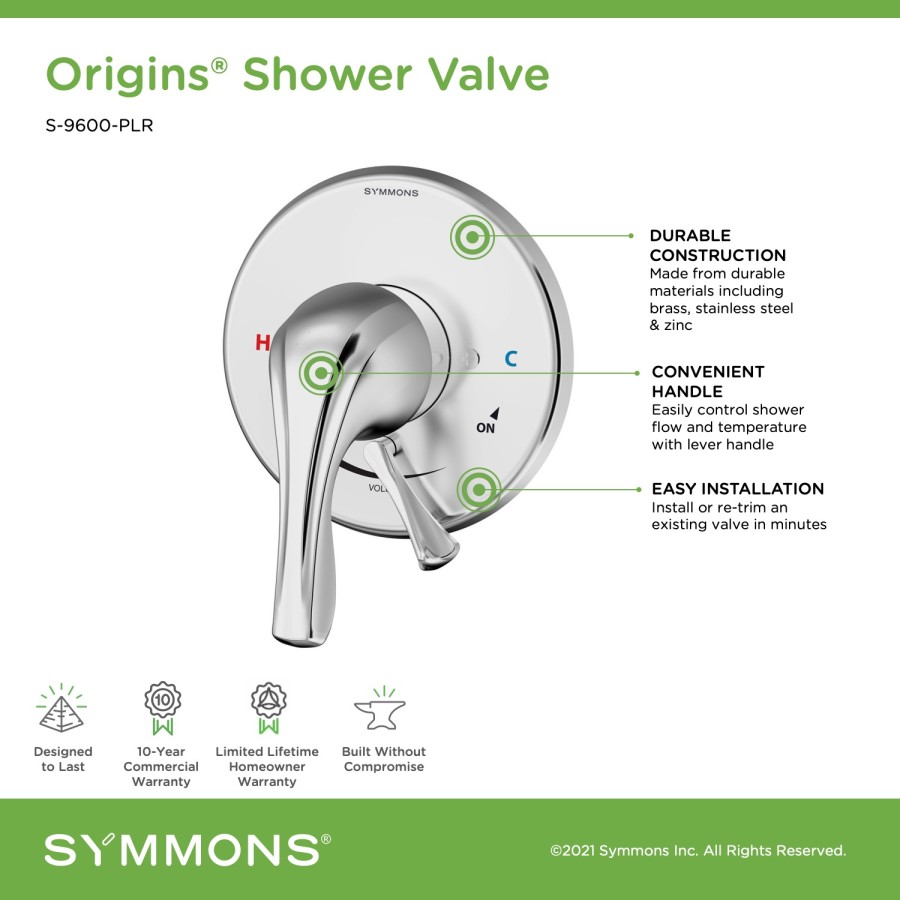 Origins® Shower Valve

S-9600-PLR

SYMMONS

H

C

ON

VOL

DURABLE CONSTRUCTION
Made from durable materials including brass, stainless steel & zinc

CONVENIENT HANDLE
Easily control shower flow and temperature with lever handle

EASY INSTALLATION
Install or re-trim an existing valve in minutes

10

Designed to Last

10-Year Commercial Warranty

Limited Lifetime Homeowner Warranty

Built Without Compromise

SYMMONS®

©2021 Symmons Inc. All Rights Reserved.